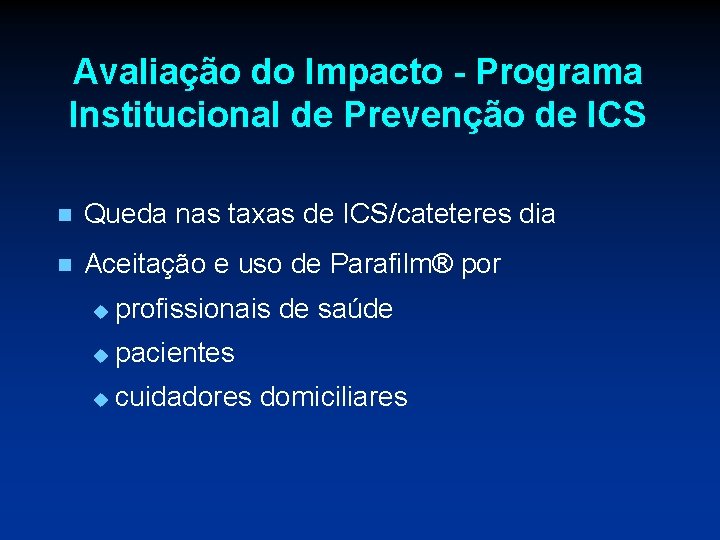 Avaliação do Impacto - Programa Institucional de Prevenção de ICS

Queda nas taxas de ICS/cateteres dia

Aceitação e uso de Parafilm® por

profissionais de saúde

pacientes

cuidadores domiciliares